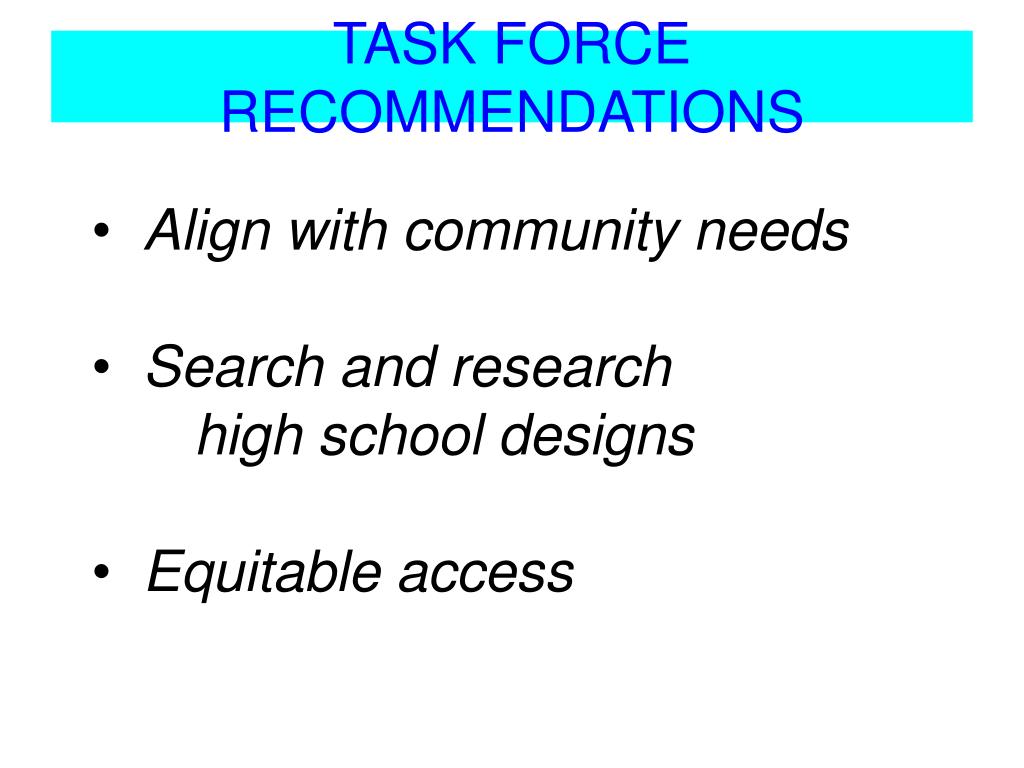 TASK FORCE RECOMMENDATIONS

• Align with community needs

• Search and research high school designs

• Equitable access